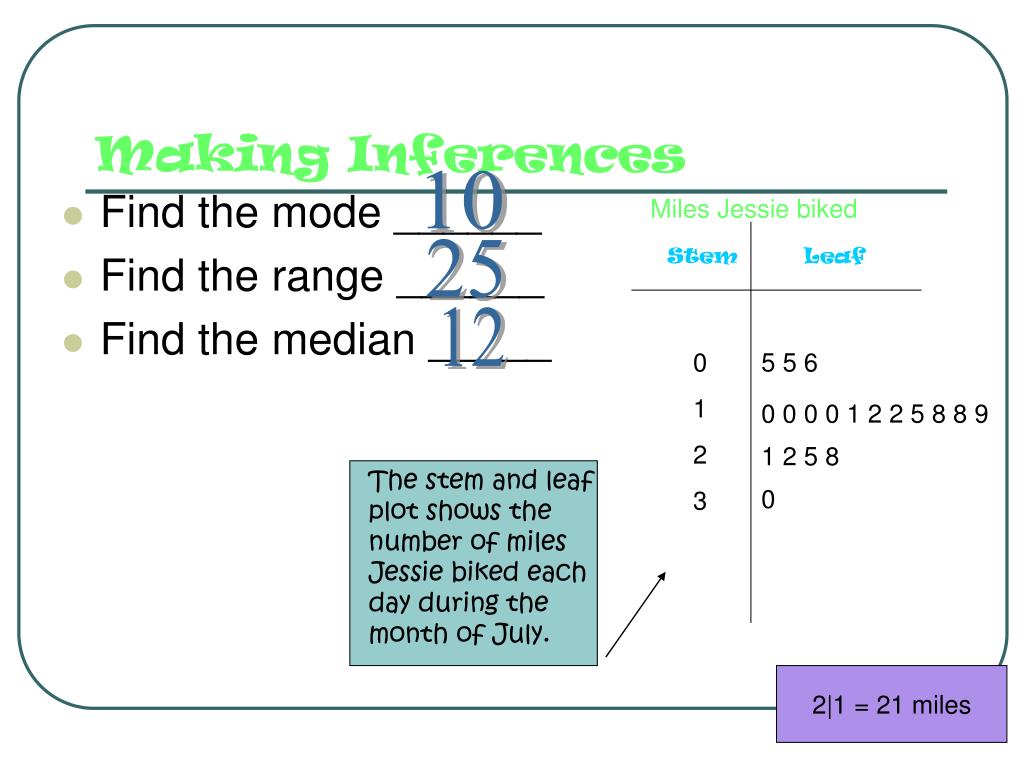 Making Inferences

- Find the mode ______ 10
- Find the range ______ 25
- Find the median _____ 12

Miles Jessie biked

| Stem | Leaf |
|---|---|
| 0 | 5 5 6 |
| 1 | 0 0 0 0 1 2 2 5 8 8 9 |
| 2 | 1 2 5 8 |
| 3 | 0 |

The stem and leaf plot shows the number of miles Jessie biked each day during the month of July.

2|1 = 21 miles